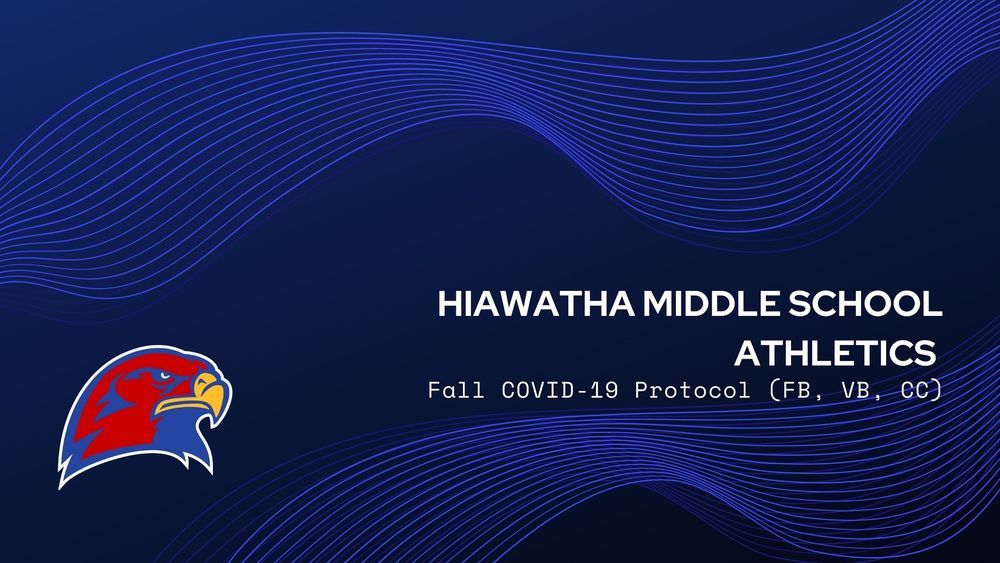 HIAWATHA MIDDLE SCHOOL ATHLETICS

Fall COVID-19 Protocol (FB, VB, CC)